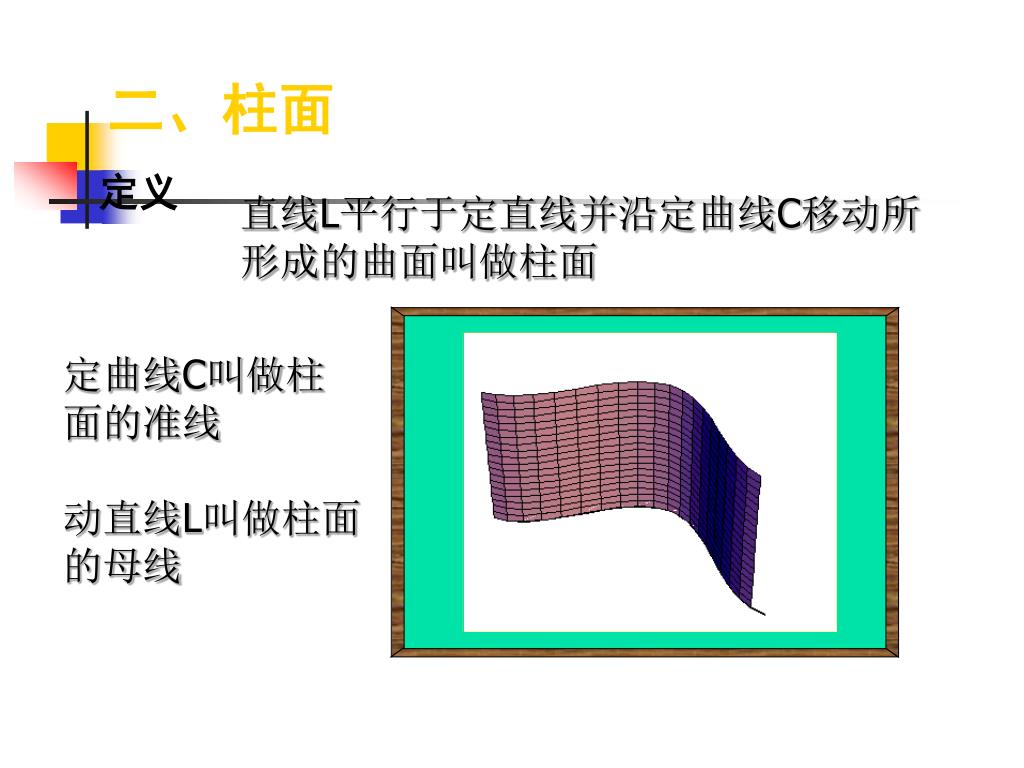 二、柱面

定义

直线L平行于定直线并沿定曲线C移动所形成的曲面叫做柱面

定曲线C叫做柱面的准线

动直线L叫做柱面的母线